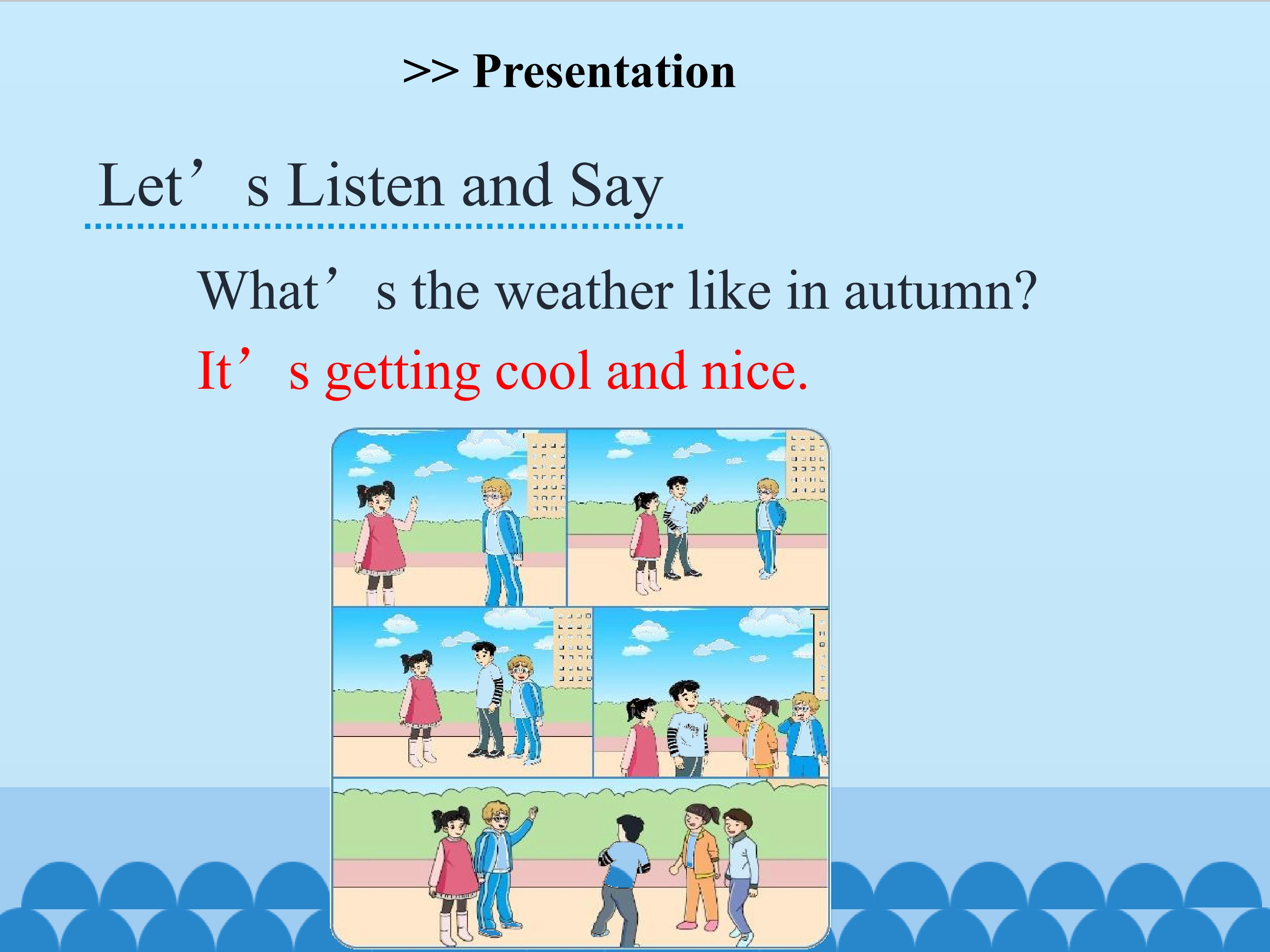 >> Presentation

Let's Listen and Say

What's the weather like in autumn?

It's getting cool and nice.